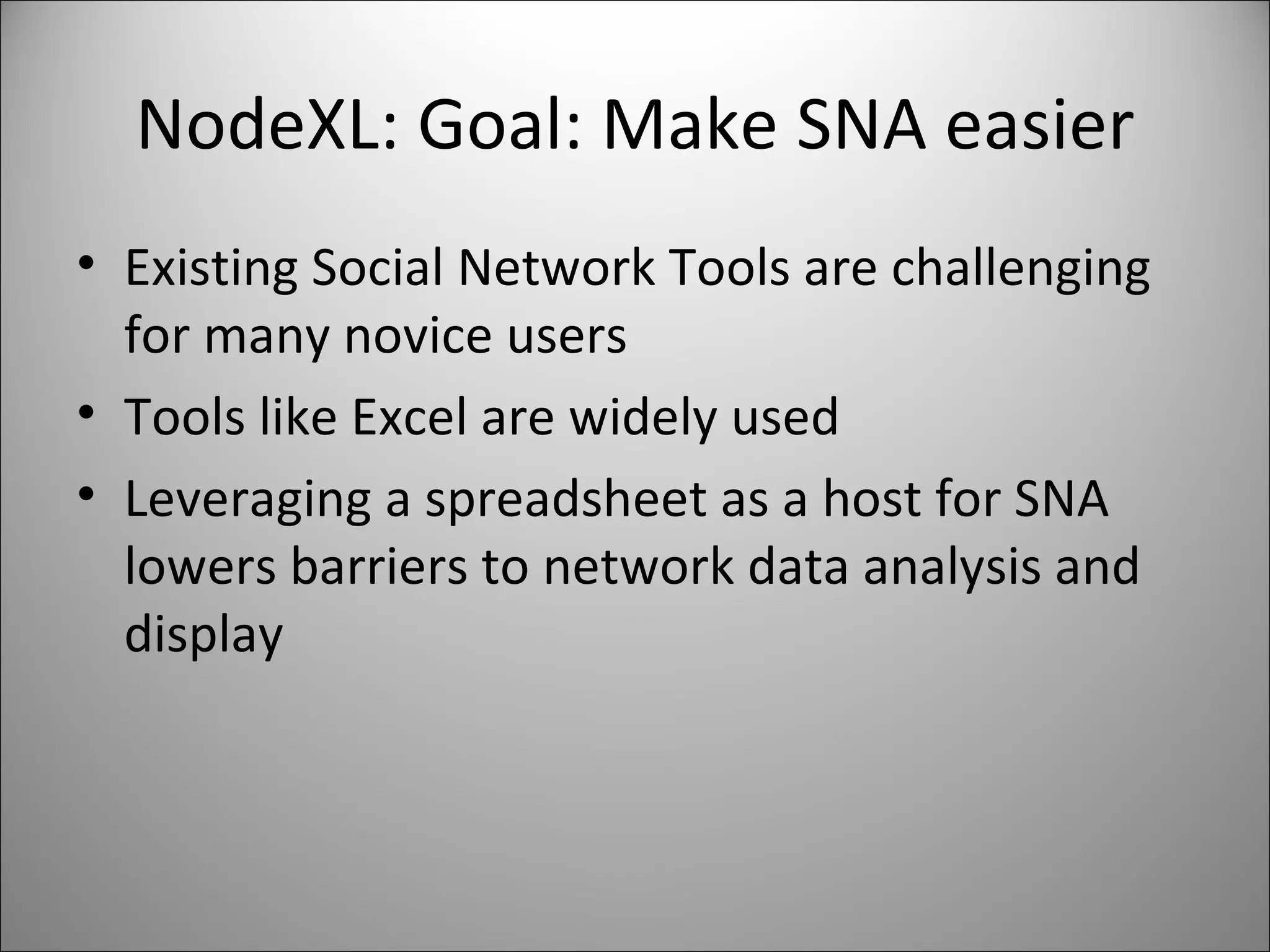 NodeXL: Goal: Make SNA easier

• Existing Social Network Tools are challenging for many novice users
• Tools like Excel are widely used
• Leveraging a spreadsheet as a host for SNA lowers barriers to network data analysis and display